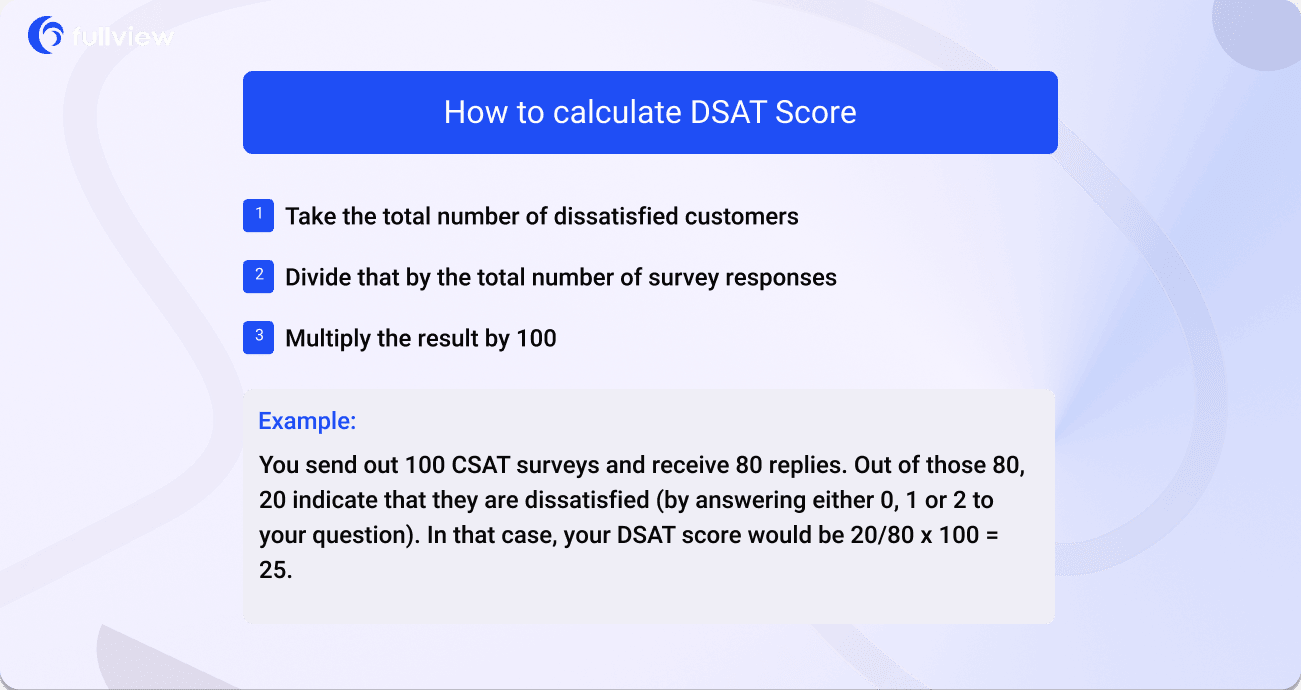 fullview

How to calculate DSAT Score

1 Take the total number of dissatisfied customers

2 Divide that by the total number of survey responses

3 Multiply the result by 100

Example:

You send out 100 CSAT surveys and receive 80 replies. Out of those 80, 20 indicate that they are dissatisfied (by answering either 0, 1 or 2 to your question). In that case, your DSAT score would be 20/80 x 100 = 25.